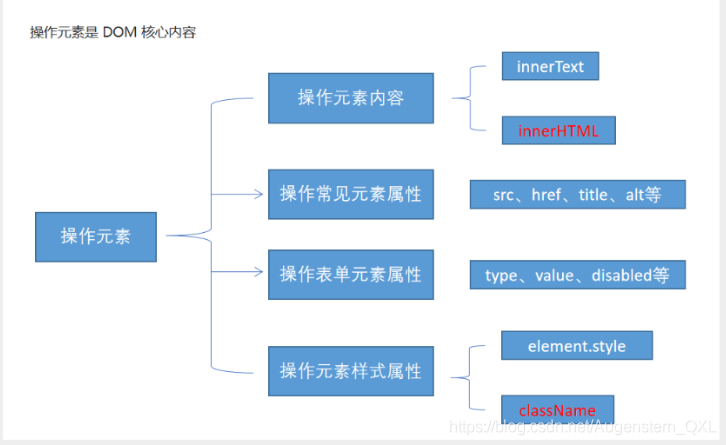 操作元素是 DOM 核心内容

操作元素

操作元素内容

innerText

innerHTML

操作常见元素属性

src、href、title、alt等

操作表单元素属性

type、value、disabled等

操作元素样式属性

element.style

className

https://blog.csdn.net/Augenstern_QXL